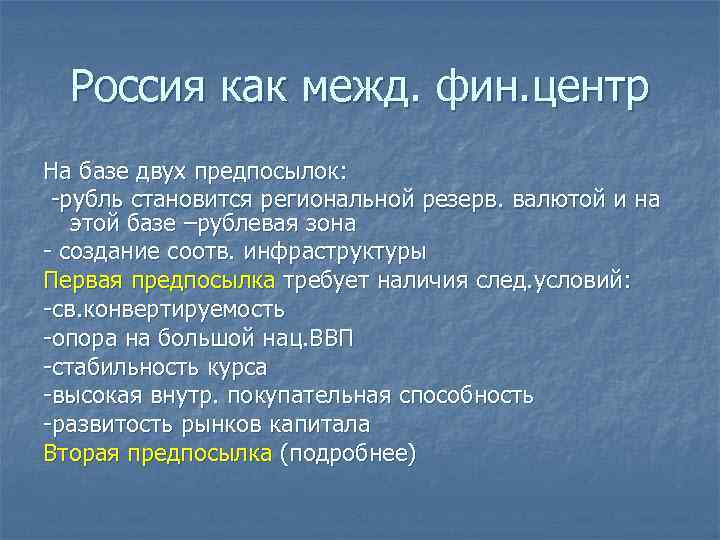 Россия как межд. фин.центр

На базе двух предпосылок:
-рубль становится региональной резерв. валютой и на этой базе –рублевая зона
- создание соотв. инфраструктуры
Первая предпосылка требует наличия след.условий:
-св.конвертируемость
-опора на большой нац.ВВП
-стабильность курса
-высокая внутр. покупательная способность
-развитость рынков капитала
Вторая предпосылка (подробнее)